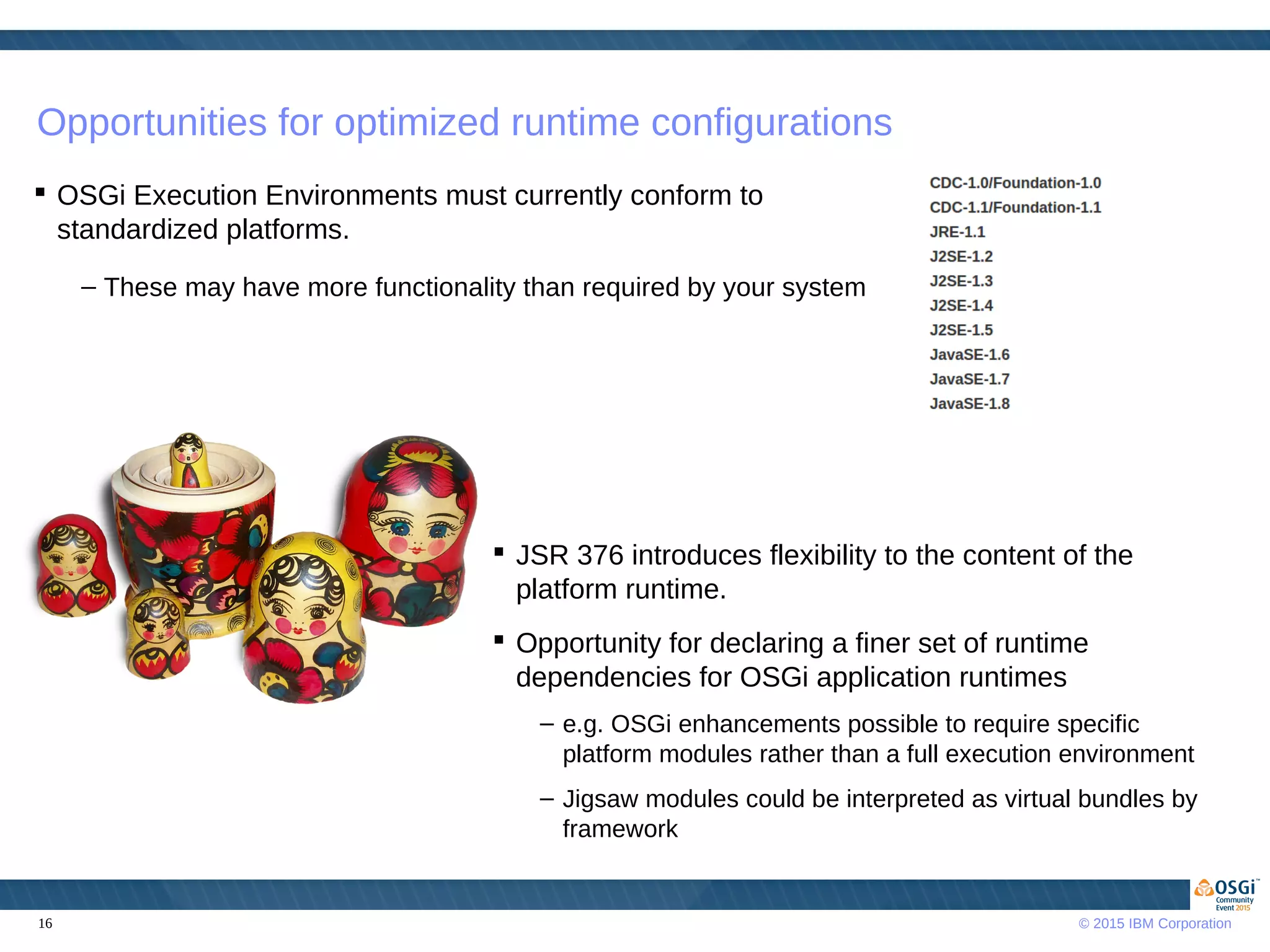 Opportunities for optimized runtime configurations

▪ OSGi Execution Environments must currently conform to standardized platforms.

– These may have more functionality than required by your system

CDC-1.0/Foundation-1.0
CDC-1.1/Foundation-1.1
JRE-1.1
J2SE-1.2
J2SE-1.3
J2SE-1.4
J2SE-1.5
JavaSE-1.6
JavaSE-1.7
JavaSE-1.8

▪ JSR 376 introduces flexibility to the content of the platform runtime.

▪ Opportunity for declaring a finer set of runtime dependencies for OSGi application runtimes

– e.g. OSGi enhancements possible to require specific platform modules rather than a full execution environment

– Jigsaw modules could be interpreted as virtual bundles by framework

OSGi™ Community Event 2015

16

© 2015 IBM Corporation